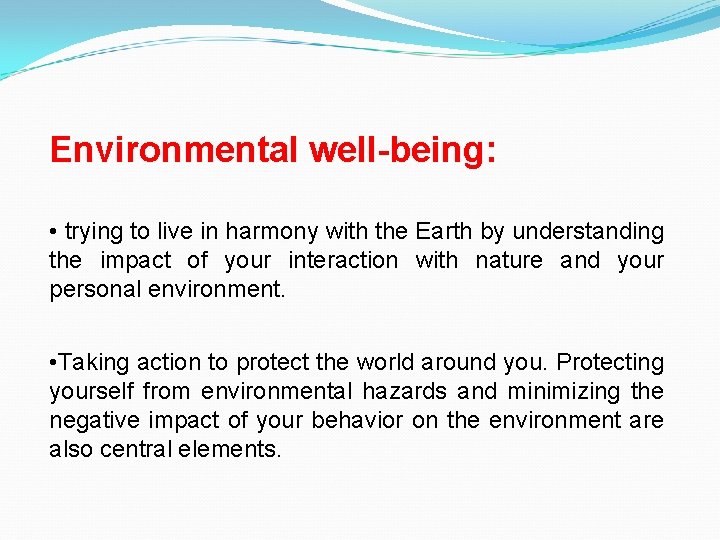 Environmental well-being:

• trying to live in harmony with the Earth by understanding the impact of your interaction with nature and your personal environment.

•Taking action to protect the world around you. Protecting yourself from environmental hazards and minimizing the negative impact of your behavior on the environment are also central elements.